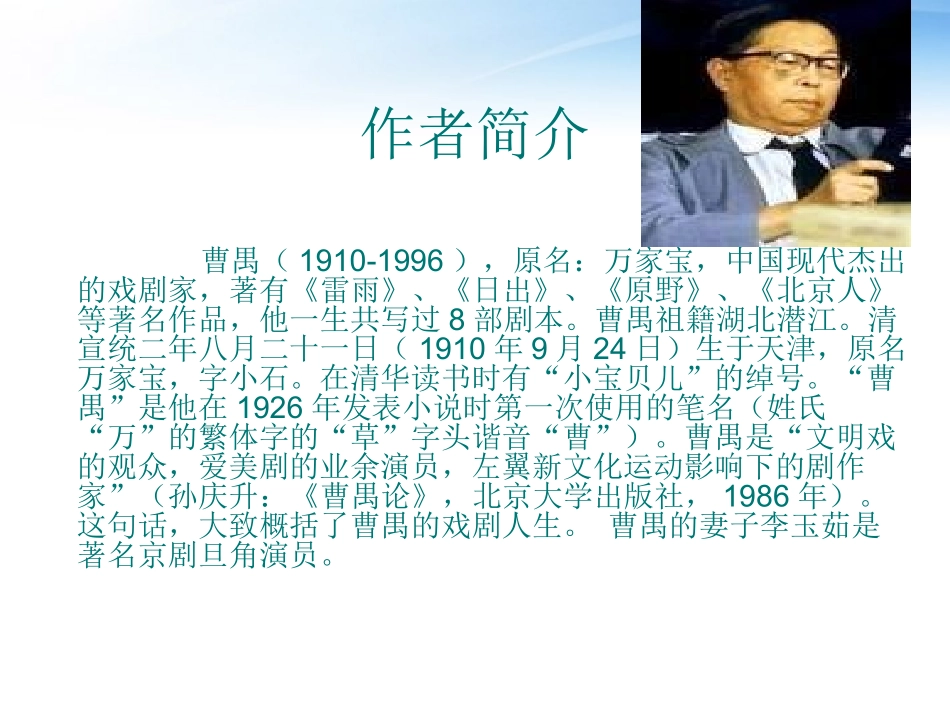 作者简介

曹禺（ 1910-1996 ），原名：万家宝，中国现代杰出的戏剧家，著有《雷雨》、《日出》、《原野》、《北京人》等著名作品，他一生共写过 8 部剧本。曹禺祖籍湖北潜江。清宣统二年八月二十一日（ 1910 年 9 月 24 日）生于天津，原名万家宝，字小石。在清华读书时有“小宝贝儿”的绰号。“曹禺”是他在 1926 年发表小说时第一次使用的笔名（姓氏“万”的繁体字的“草”字头谐音“曹”）。曹禺是“文明戏的观众，爱美剧的业余演员，左翼新文化运动影响下的剧作家”（孙庆升：《曹禺论》，北京大学出版社， 1986 年）。这句话，大致概括了曹禺的戏剧人生。 曹禺的妻子李玉茹是著名京剧旦角演员。